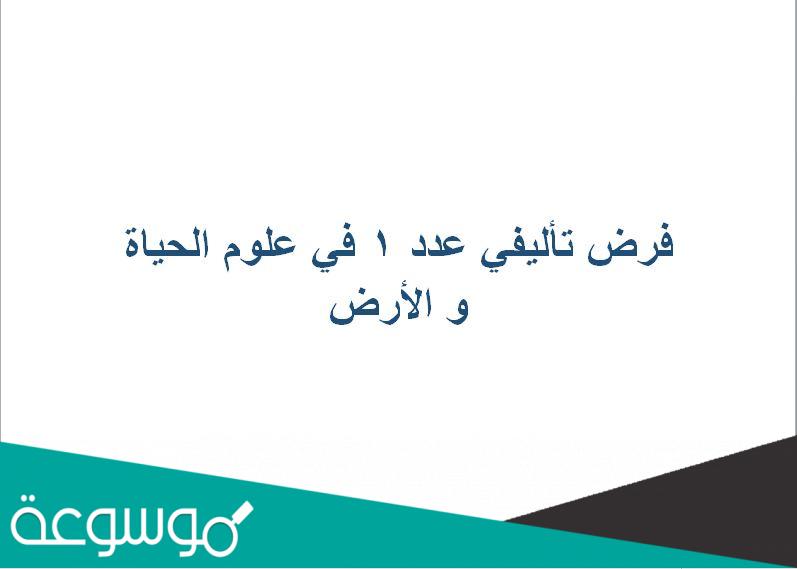 فرض تأليفي عدد ١ في علوم الحياة و الأرض

موسوعة